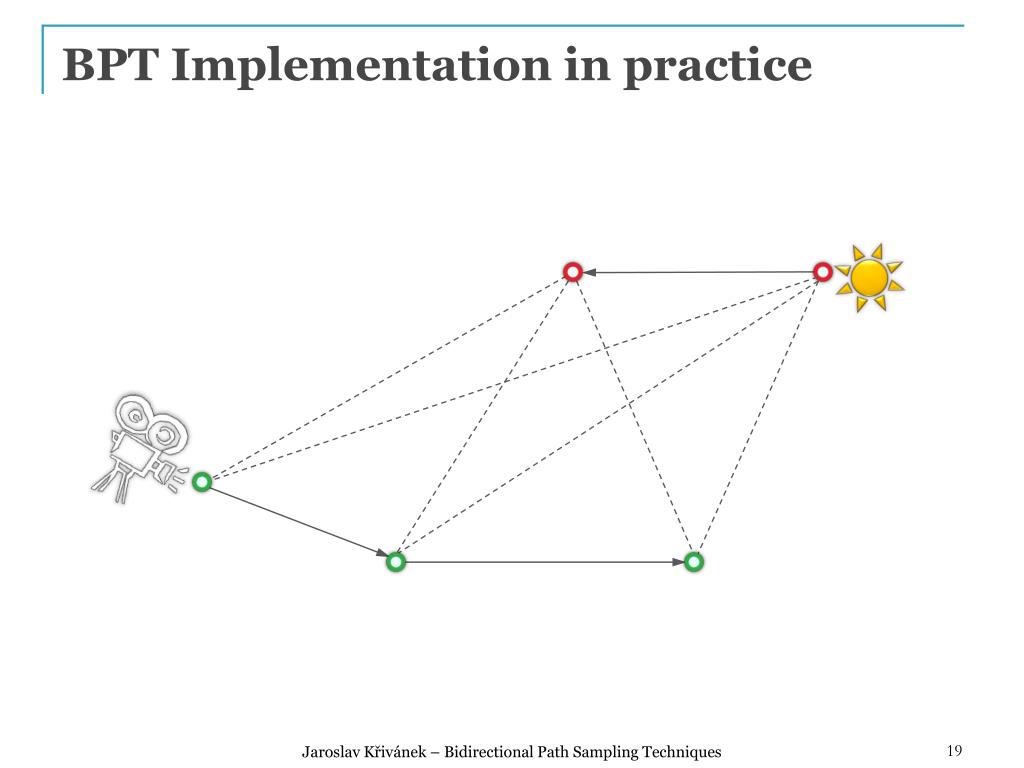 BPT Implementation in practice

Jaroslav Křivánek – Bidirectional Path Sampling Techniques

19